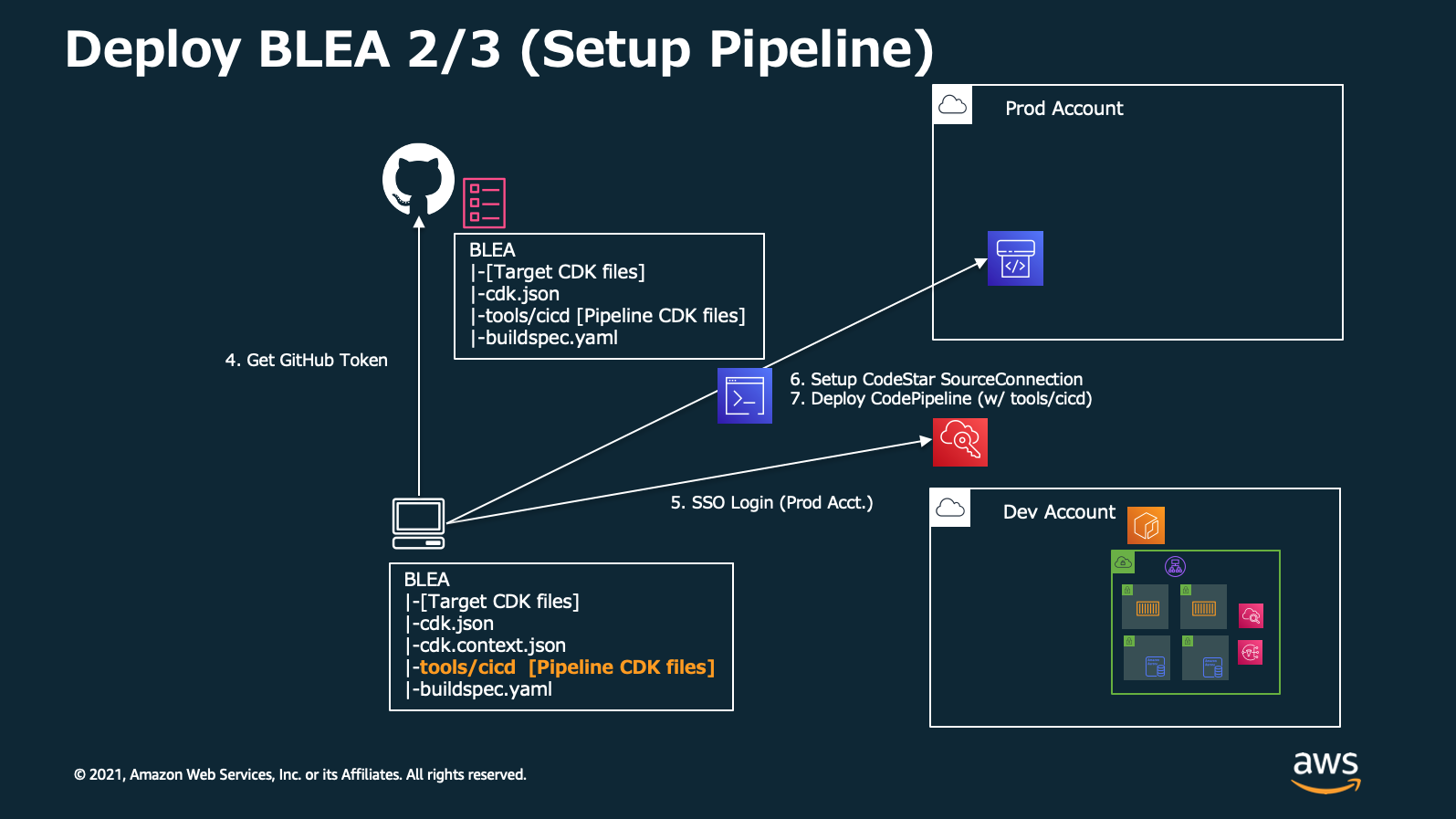 Deploy BLEA 2/3 (Setup Pipeline)

Prod Account

BLEA
|-[Target CDK files]
|-cdk.json
|-tools/cicd [Pipeline CDK files]
|-buildspec.yaml

4. Get GitHub Token

6. Setup CodeStar SourceConnection
7. Deploy CodePipeline (w/ tools/cicd)

5. SSO Login (Prod Acct.)

Dev Account

BLEA
|-[Target CDK files]
|-cdk.json
|-cdk.context.json
|-tools/cicd [Pipeline CDK files]
|-buildspec.yaml

© 2021, Amazon Web Services, Inc. or its Affiliates. All rights reserved.

aws